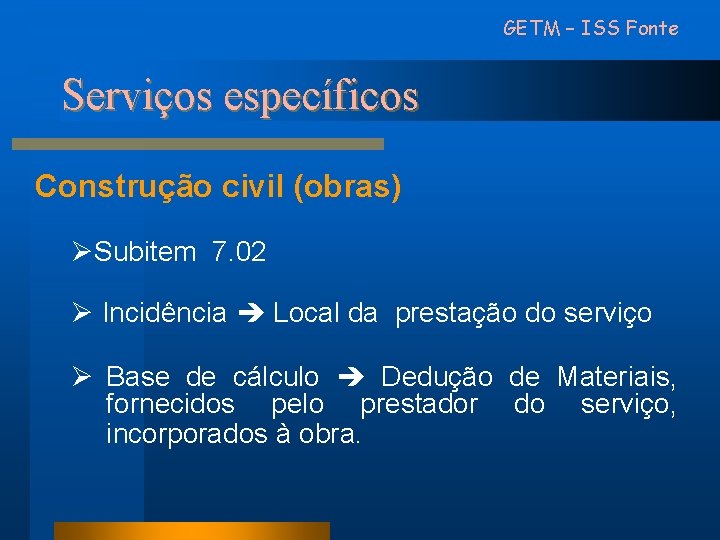 GETM – ISS Fonte

Serviços específicos

Construção civil (obras)

➢Subitem 7.02

➢ Incidência ➔ Local da prestação do serviço

➢ Base de cálculo ➔ Dedução de Materiais, fornecidos pelo prestador do serviço, incorporados à obra.